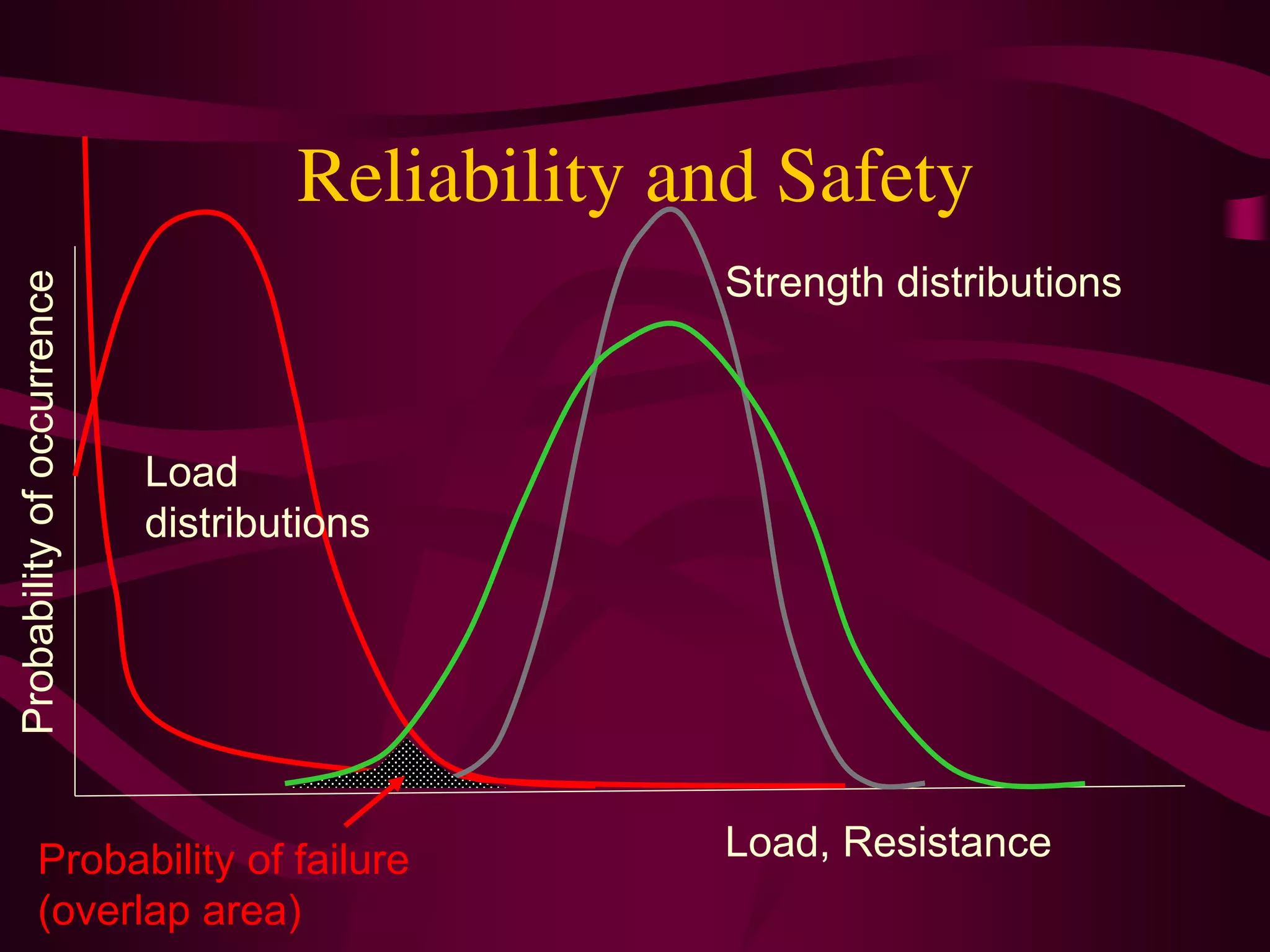 Reliability and Safety

Probability of occurrence

Strength distributions

Load distributions

Load, Resistance

Probability of failure (overlap area)